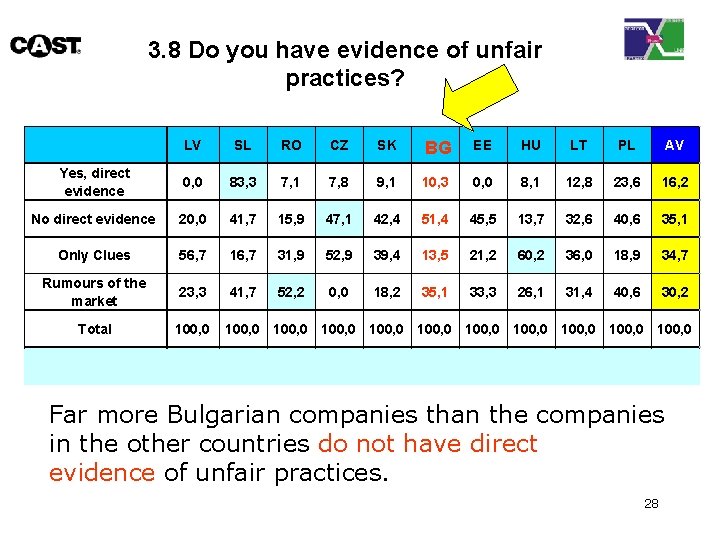 CAST

3.8 Do you have evidence of unfair practices?

| | LV | SL | RO | CZ | SK | BG | EE | HU | LT | PL | AV |
|---|---|---|---|---|---|---|---|---|---|---|---|
| Yes, direct evidence | 0,0 | 83,3 | 7,1 | 7,8 | 9,1 | 10,3 | 0,0 | 8,1 | 12,8 | 23,6 | 16,2 |
| No direct evidence | 20,0 | 41,7 | 15,9 | 47,1 | 42,4 | 51,4 | 45,5 | 13,7 | 32,6 | 40,6 | 35,1 |
| Only Clues | 56,7 | 16,7 | 31,9 | 52,9 | 39,4 | 13,5 | 21,2 | 60,2 | 36,0 | 18,9 | 34,7 |
| Rumours of the market | 23,3 | 41,7 | 52,2 | 0,0 | 18,2 | 35,1 | 33,3 | 26,1 | 31,4 | 40,6 | 30,2 |
| Total | 100,0 | 100,0 | 100,0 | 100,0 | 100,0 | 100,0 | 100,0 | 100,0 | 100,0 | 100,0 | 100,0 |

Far more Bulgarian companies than the companies in the other countries do not have direct evidence of unfair practices.

28